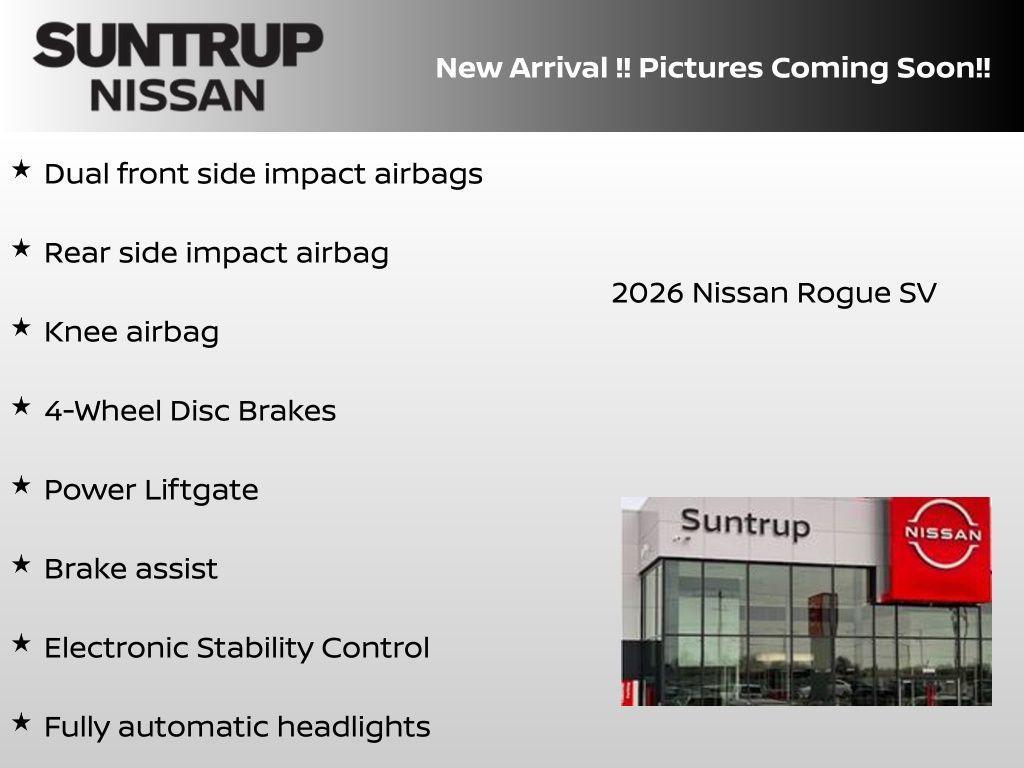 SUNTRUP
NISSAN

New Arrival !! Pictures Coming Soon!!

★ Dual front side impact airbags

★ Rear side impact airbag

★ Knee airbag

★ 4-Wheel Disc Brakes

★ Power Liftgate

★ Brake assist

★ Electronic Stability Control

★ Fully automatic headlights

2026 Nissan Rogue SV

Suntrup

NISSAN